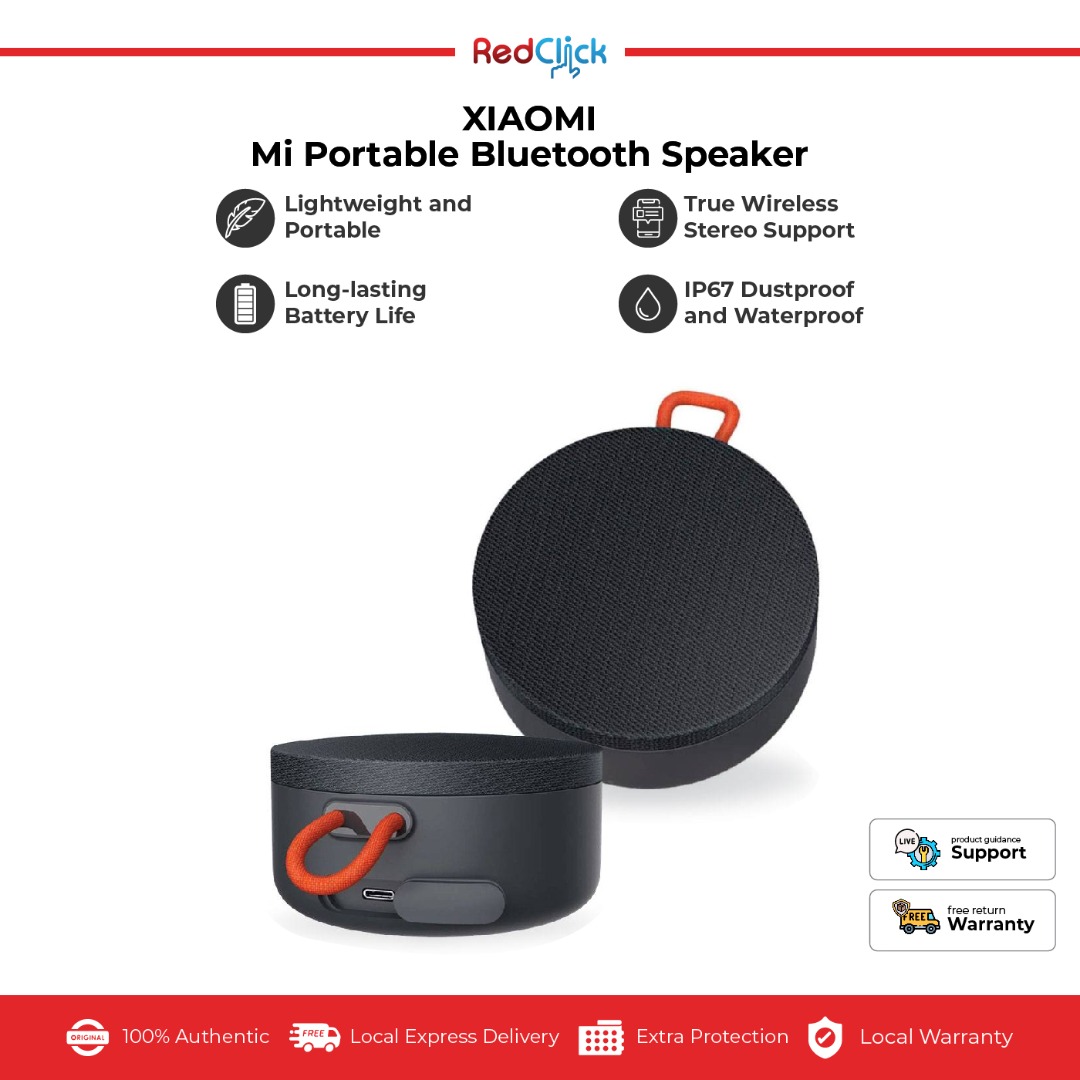 RedClick

XIAOMI
Mi Portable Bluetooth Speaker

Lightweight and Portable

True Wireless Stereo Support

Long-lasting Battery Life

IP67 Dustproof and Waterproof

LIVE product guidance Support

FREE free return Warranty

ORIGINAL 100% Authentic

FREE Local Express Delivery

Extra Protection

Local Warranty